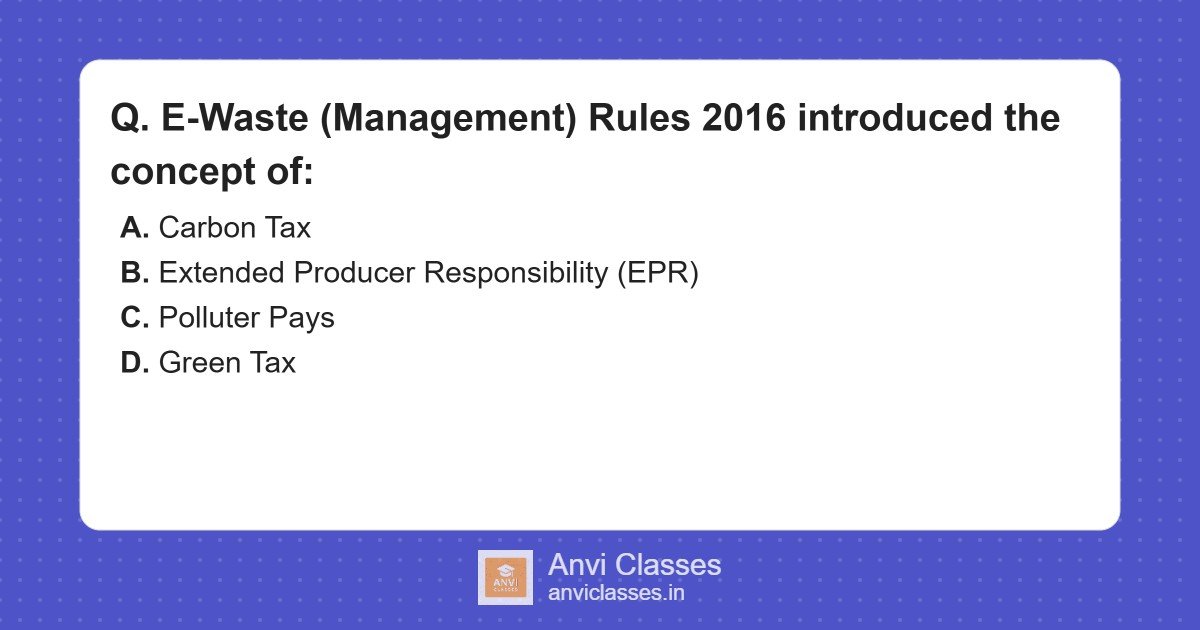 Q. E-Waste (Management) Rules 2016 introduced the concept of:

A. Carbon Tax
B. Extended Producer Responsibility (EPR)
C. Polluter Pays
D. Green Tax

ANVI CLASSES

Anvi Classes
anviclasses.in